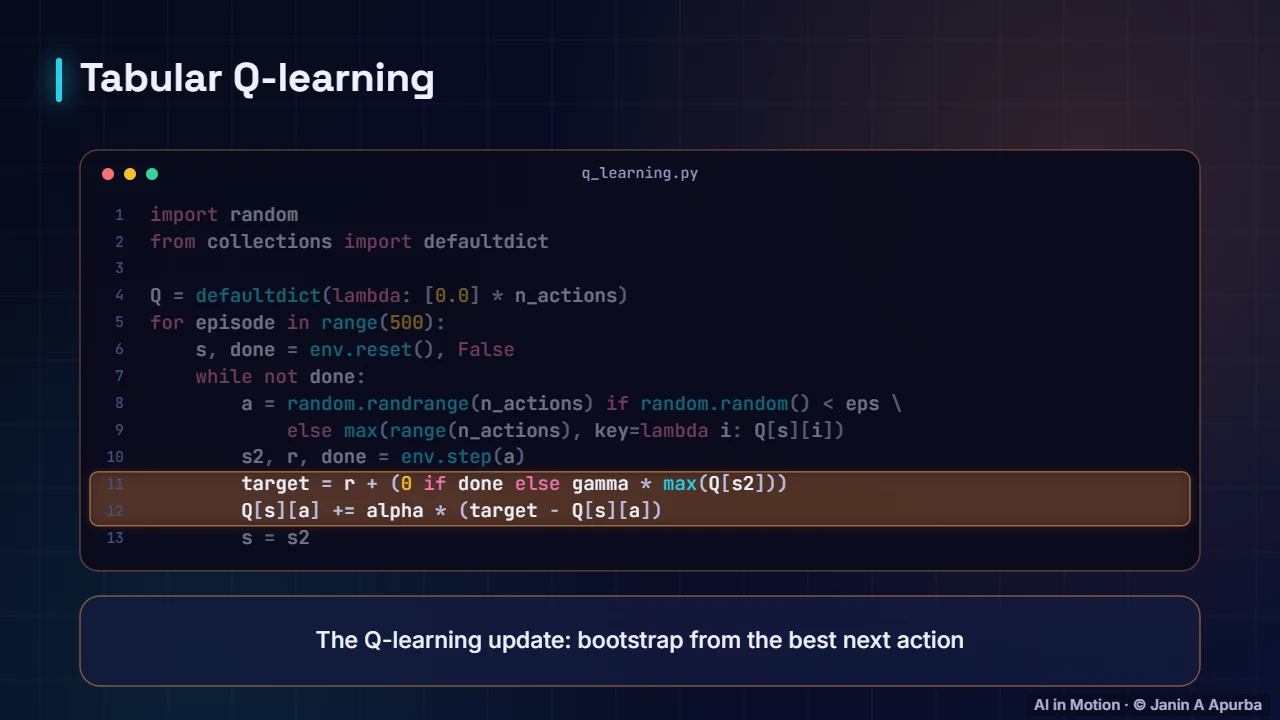 Tabular Q-learning

q_learning.py

1 import random
2 from collections import defaultdict
3
4 Q = defaultdict(lambda: [0.0] * n_actions)
5 for episode in range(500):
6     s, done = env.reset(), False
7     while not done:
8         a = random.randrange(n_actions) if random.random() < eps \
9             else max(range(n_actions), key=lambda i: Q[s][i])
10         s2, r, done = env.step(a)
11         target = r + (0 if done else gamma * max(Q[s2]))
12         Q[s][a] += alpha * (target - Q[s][a])
13         s = s2

The Q-learning update: bootstrap from the best next action

AI in Motion · © Janin A Apurba